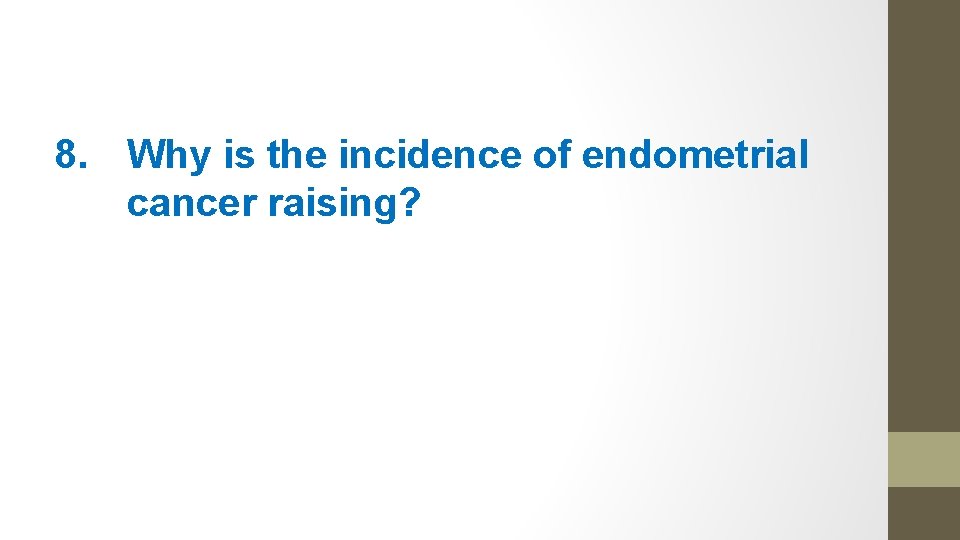 8. Why is the incidence of endometrial cancer raising?